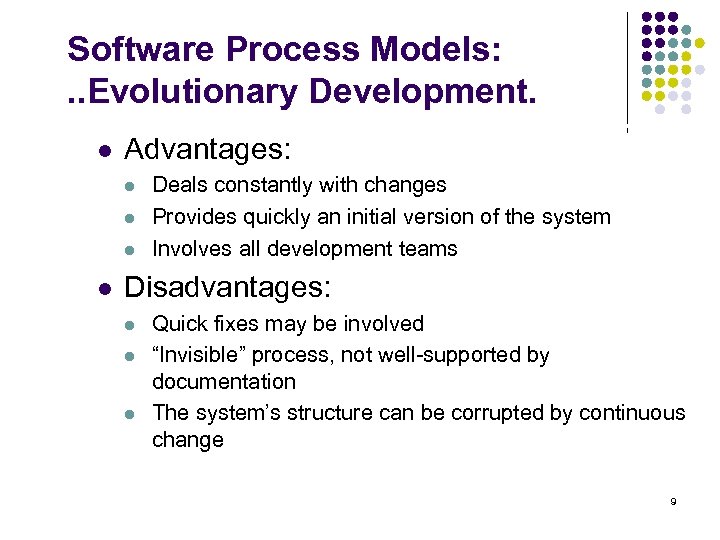 Software Process Models:
..Evolutionary Development.

- Advantages:
  - Deals constantly with changes
  - Provides quickly an initial version of the system
  - Involves all development teams
- Disadvantages:
  - Quick fixes may be involved
  - “Invisible” process, not well-supported by documentation
  - The system’s structure can be corrupted by continuous change

9